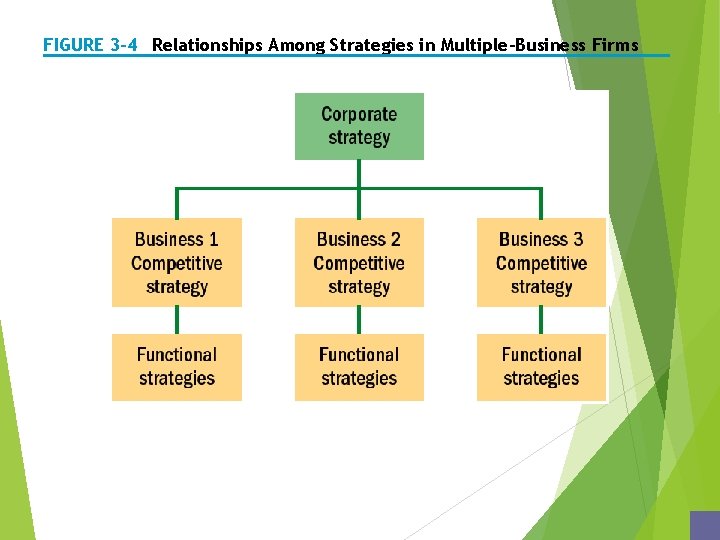 FIGURE 3-4 Relationships Among Strategies in Multiple-Business Firms

Corporate strategy

Business 1 Competitive strategy

Business 2 Competitive strategy

Business 3 Competitive strategy

Functional strategies

Functional strategies

Functional strategies